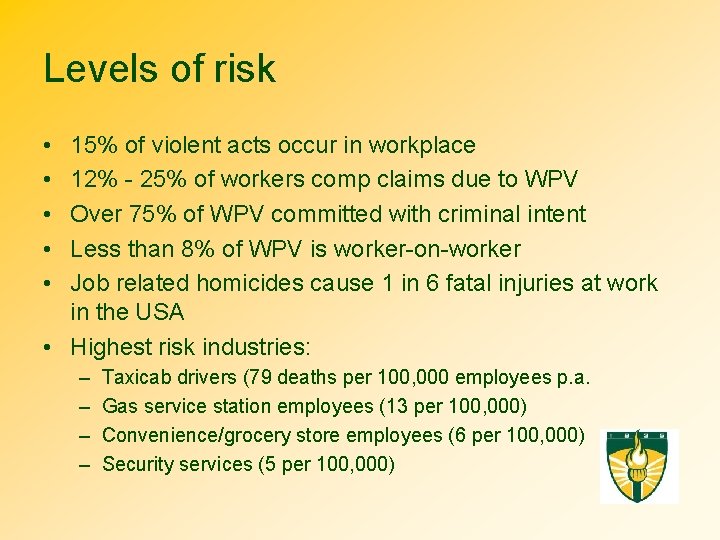 Levels of risk

• 15% of violent acts occur in workplace
• 12% - 25% of workers comp claims due to WPV
• Over 75% of WPV committed with criminal intent
• Less than 8% of WPV is worker-on-worker
• Job related homicides cause 1 in 6 fatal injuries at work in the USA
• Highest risk industries:
  – Taxicab drivers (79 deaths per 100,000 employees p.a.
  – Gas service station employees (13 per 100,000)
  – Convenience/grocery store employees (6 per 100,000)
  – Security services (5 per 100,000)